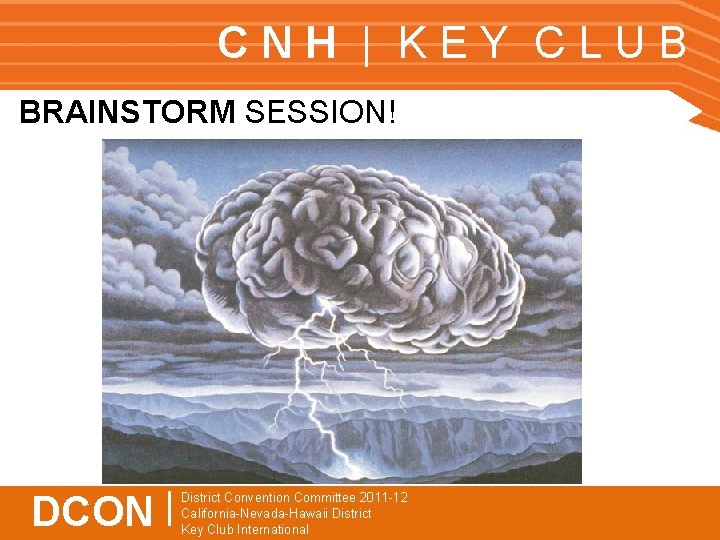 CNH | KEY CLUB

BRAINSTORM SESSION!

DCON | District Convention Committee 2011-12
California-Nevada-Hawaii District
Key Club International